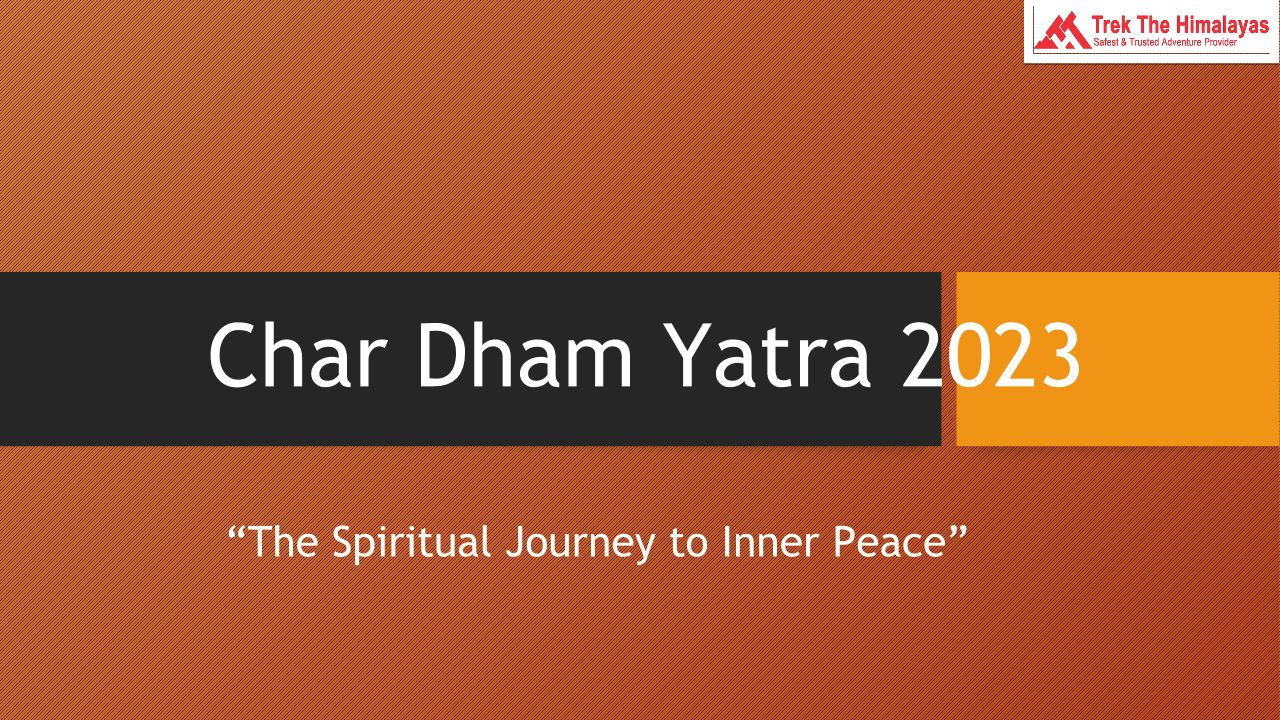 Trek The Himalayas
Safest & Trusted Adventure Provider

Char Dham Yatra 2023

“The Spiritual Journey to Inner Peace”